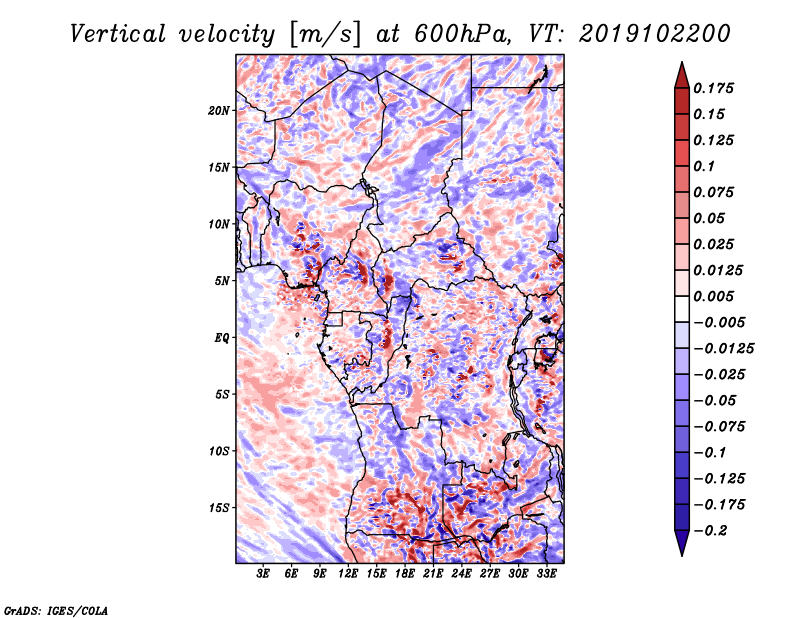 Vertical velocity [m/s] at 600hPa, VT: 2019102200

20N
15N
10N
5N
EQ
5S
10S
15S

3E 6E 9E 12E 15E 18E 21E 24E 27E 30E 33E

0.175
0.15
0.125
0.1
0.075
0.05
0.025
0.0125
0.005
−0.005
−0.0125
−0.025
−0.05
−0.075
−0.1
−0.125
−0.175
−0.2

GrADS: IGES/COLA